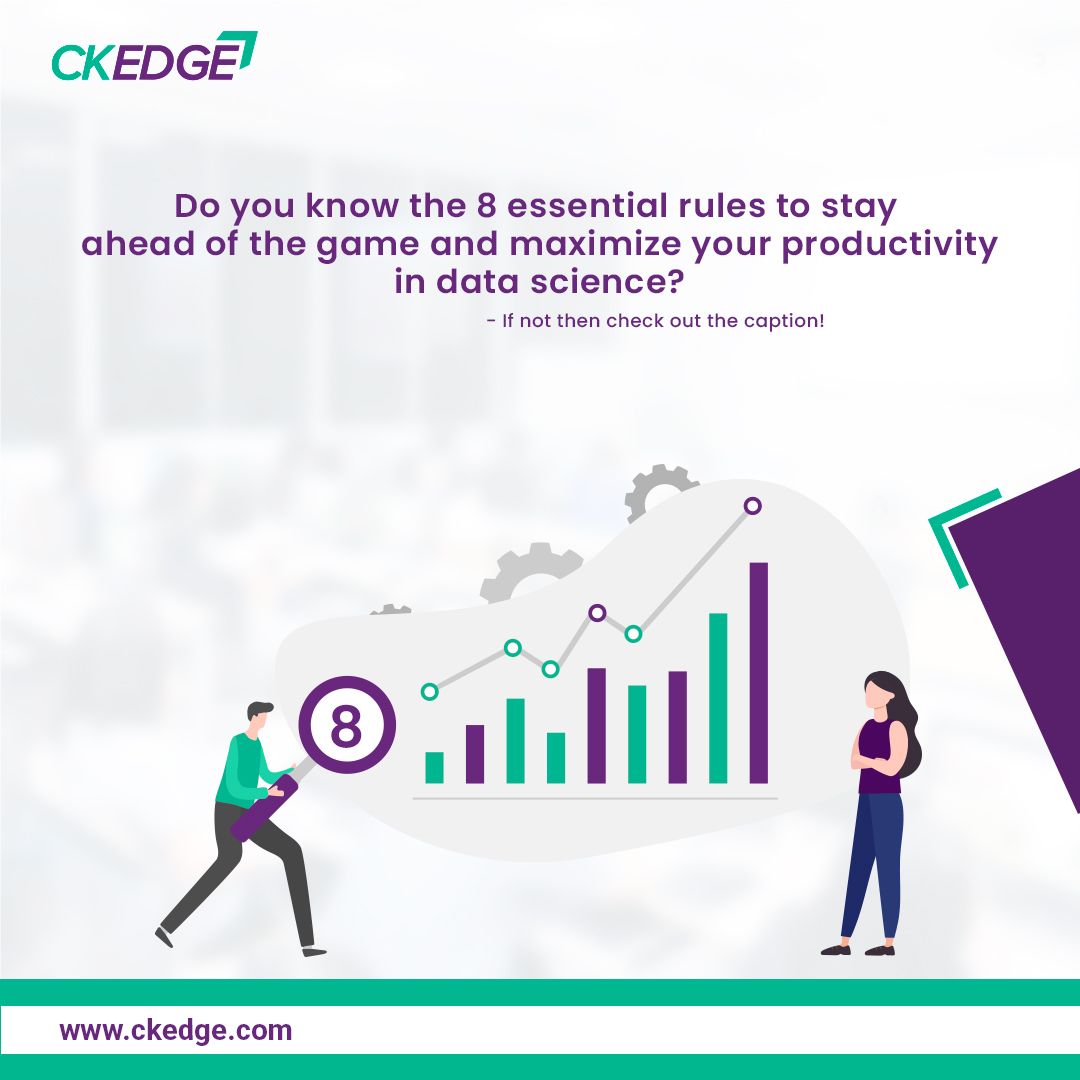 CKEDGE

Do you know the 8 essential rules to stay ahead of the game and maximize your productivity in data science?

- If not then check out the caption!

8

www.ckedge.com